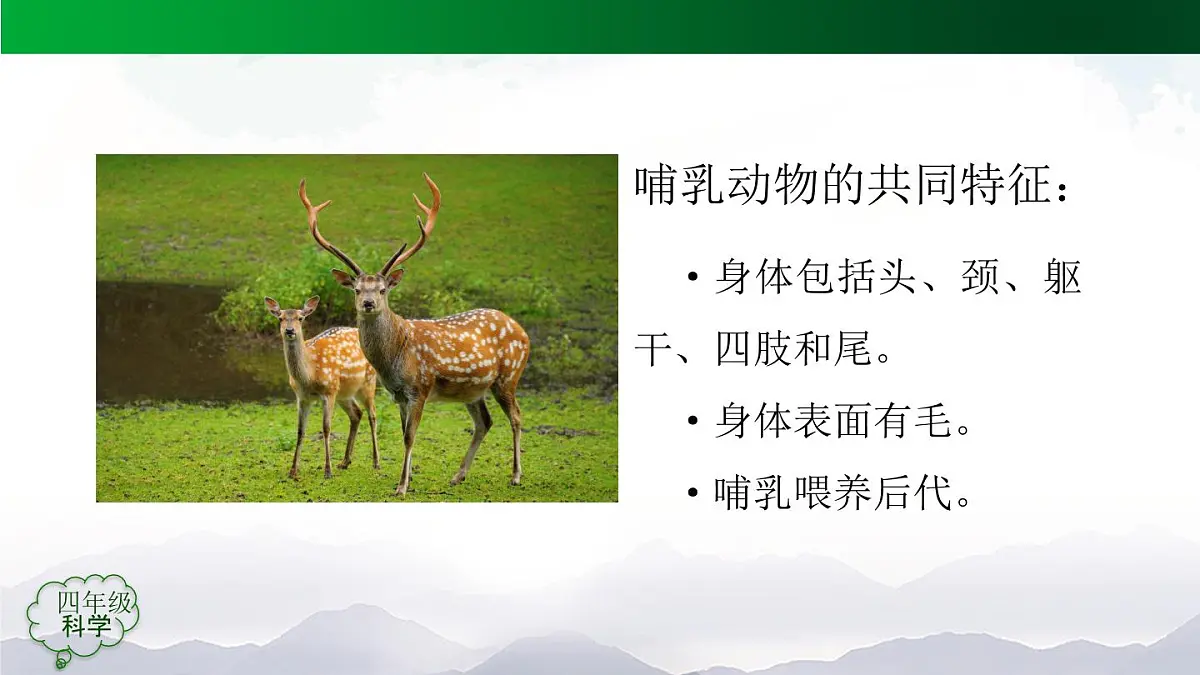 哺乳动物的共同特征：

• 身体包括头、颈、躯干、四肢和尾。

• 身体表面有毛。

• 哺乳喂养后代。

四年级
科学